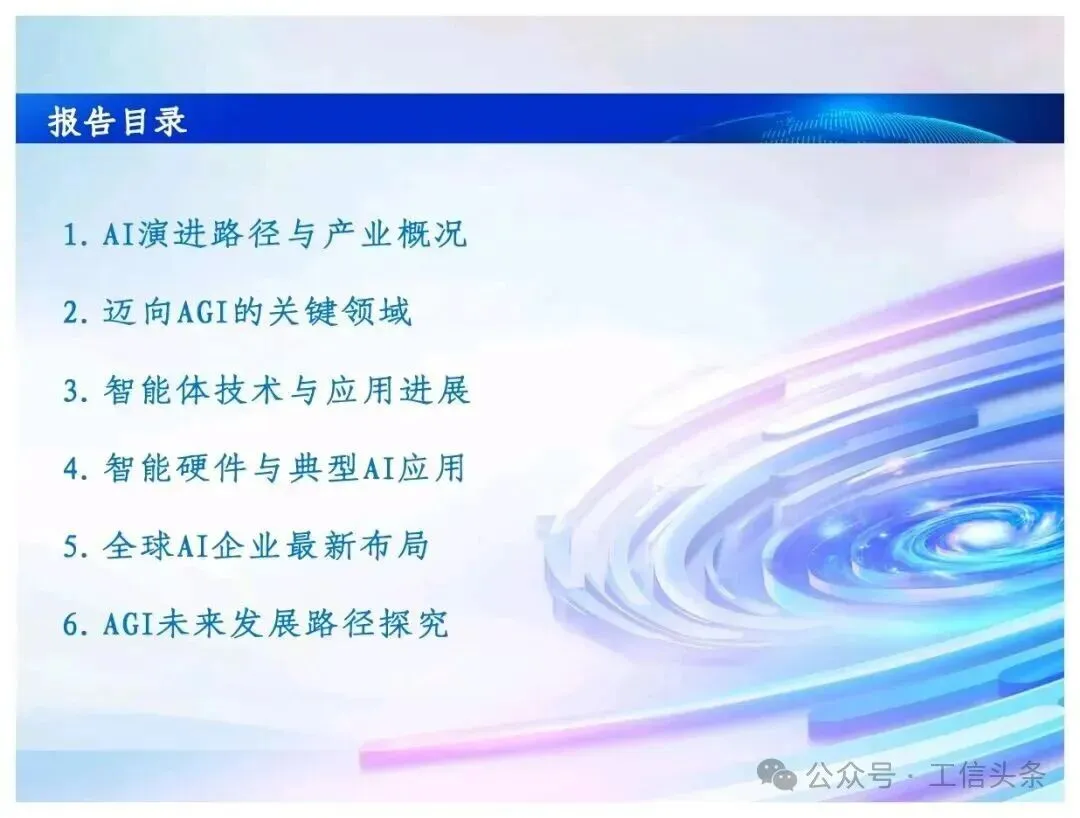 报告目录

1. AI演进路径与产业概况

2. 迈向AGI的关键领域

3. 智能体技术与应用进展

4. 智能硬件与典型AI应用

5. 全球AI企业最新布局

6. AGI未来发展路径探究

公众号 · 工信头条